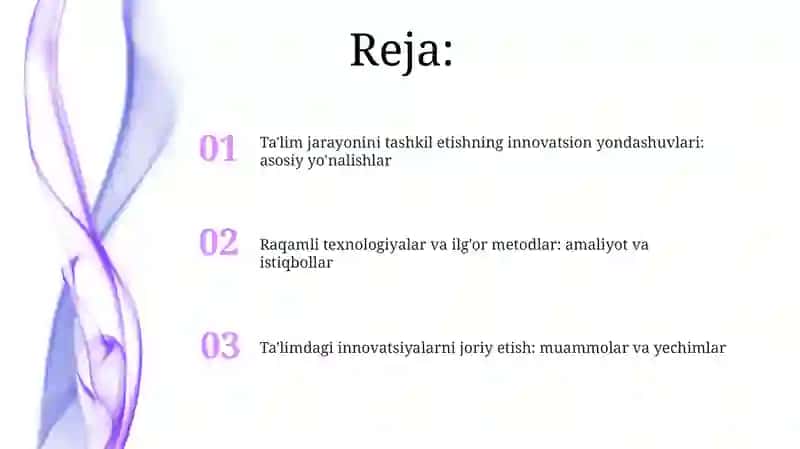 Reja:

01 Ta'lim jarayonini tashkil etishning innovatsion yondashuvlari: asosiy yo'nalishlar

02 Raqamli texnologiyalar va ilg'or metodlar: amaliyot va istiqbollar

03 Ta'limdagi innovatsiyalarni joriy etish: muammolar va yechimlar